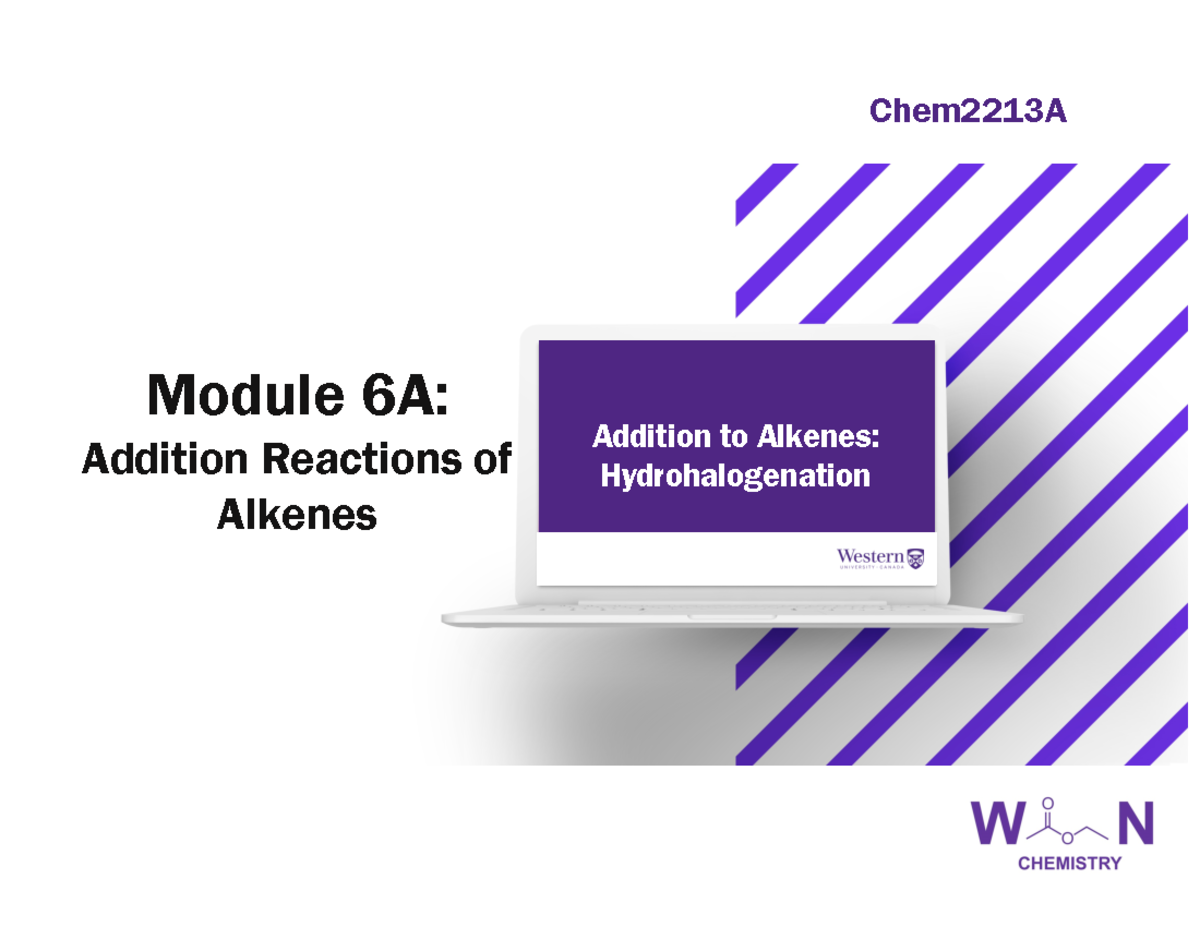 Chem2213A

Module 6A:
Addition Reactions of Alkenes

Addition to Alkenes: Hydrohalogenation

Western
UNIVERSITY · CANADA

W O O N
CHEMISTRY